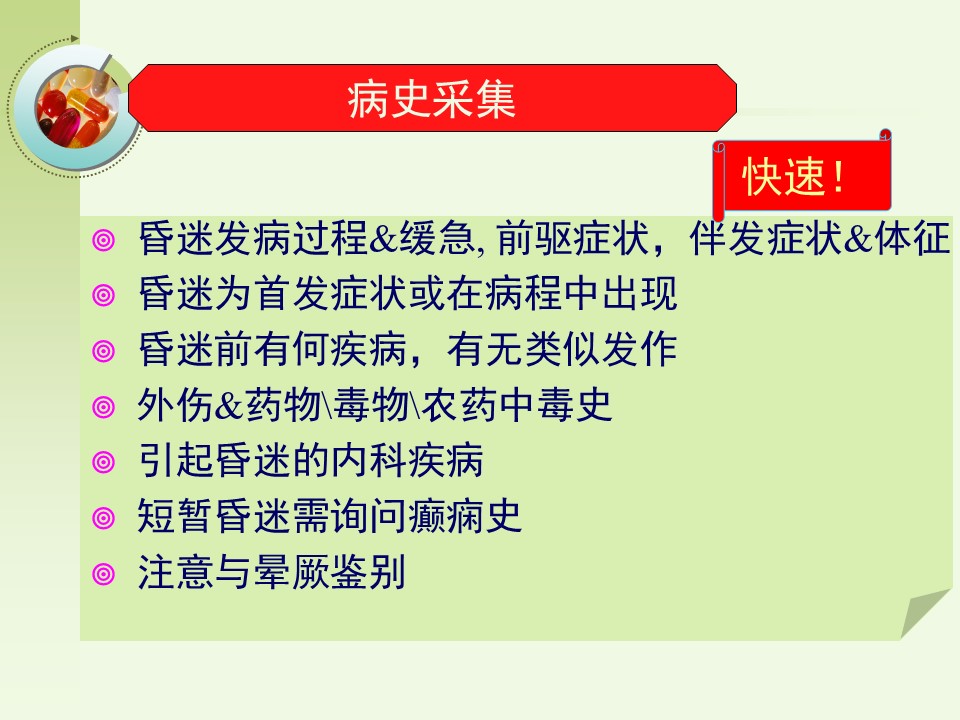 病史采集

快速！

◎ 昏迷发病过程&缓急, 前驱症状，伴发症状&体征
◎ 昏迷为首发症状或在病程中出现
◎ 昏迷前有何疾病，有无类似发作
◎ 外伤&药物\毒物\农药中毒史
◎ 引起昏迷的内科疾病
◎ 短暂昏迷需询问癫痫史
◎ 注意与晕厥鉴别